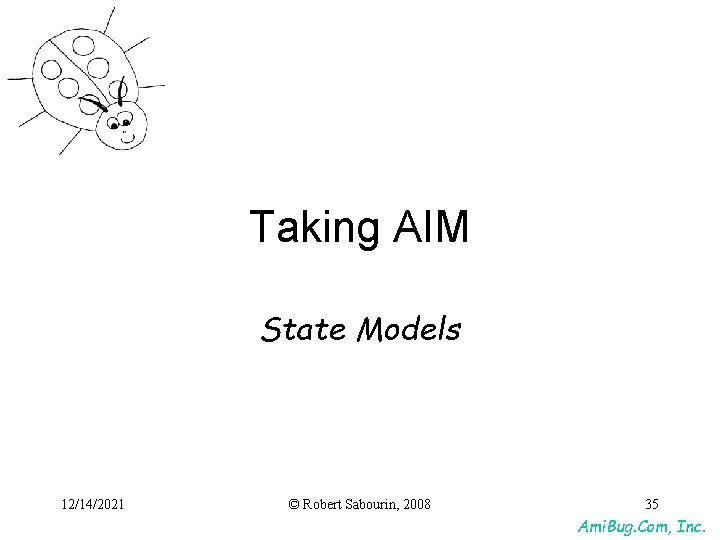 Taking AIM

State Models

12/14/2021

© Robert Sabourin, 2008

35

AmiBug.Com, Inc.